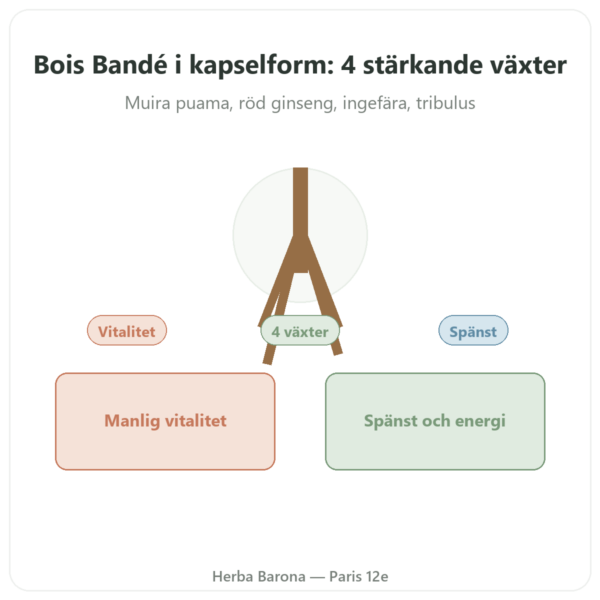 Bois Bandé i kapselform: 4 stärkande växter

Muira puama, röd ginseng, ingefära, tribulus

Vitalitet

4 växter

Spänst

Manlig vitalitet

Spänst och energi

Herba Barona — Paris 12e